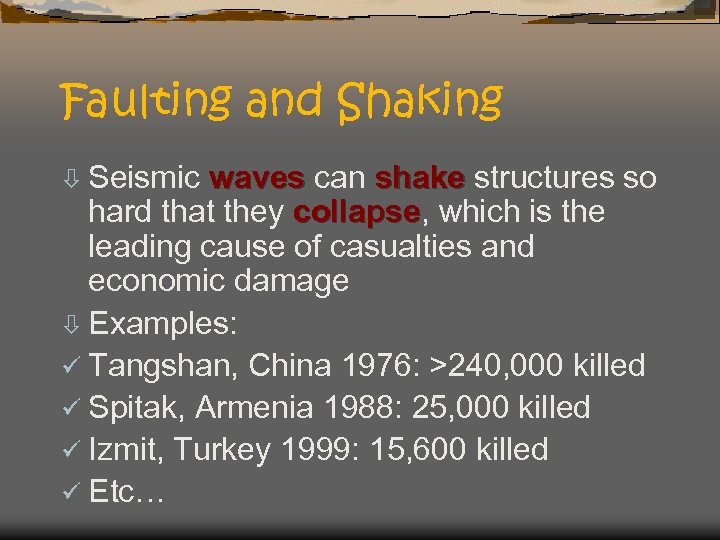 Faulting and Shaking

⇩ Seismic waves can shake structures so hard that they collapse, which is the leading cause of casualties and economic damage
⇩ Examples:
✓ Tangshan, China 1976: >240,000 killed
✓ Spitak, Armenia 1988: 25,000 killed
✓ Izmit, Turkey 1999: 15,600 killed
✓ Etc…